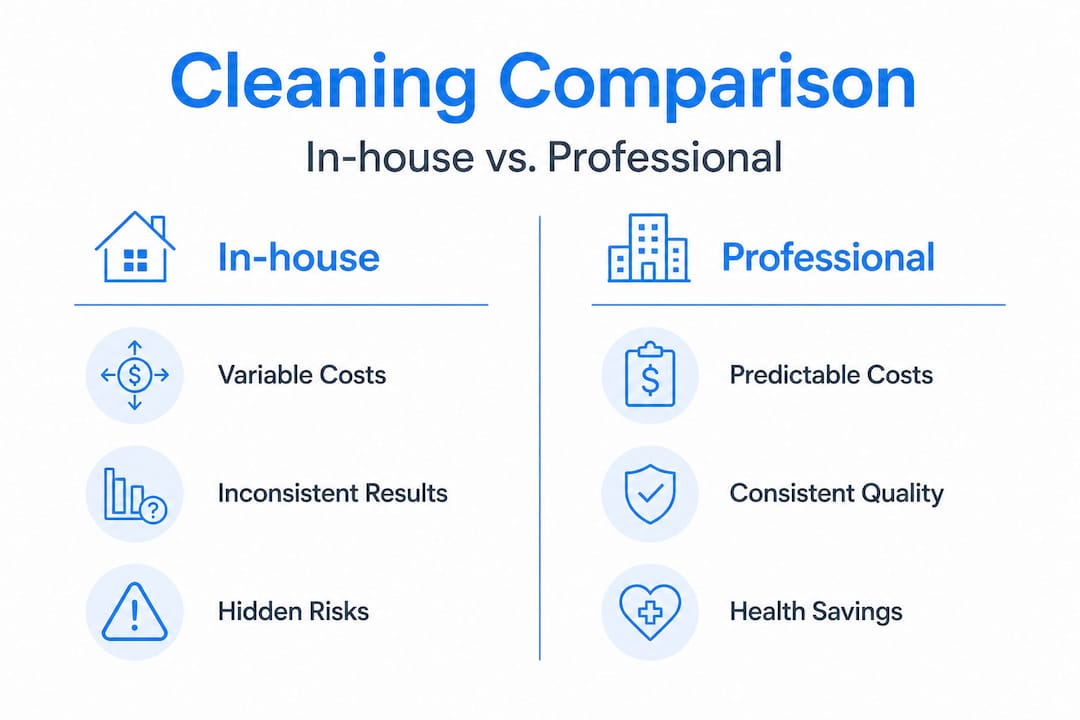 Cleaning Comparison

In-house vs. Professional

In-house

Variable Costs

Inconsistent Results

Hidden Risks

Professional

Predictable Costs

Consistent Quality

Health Savings